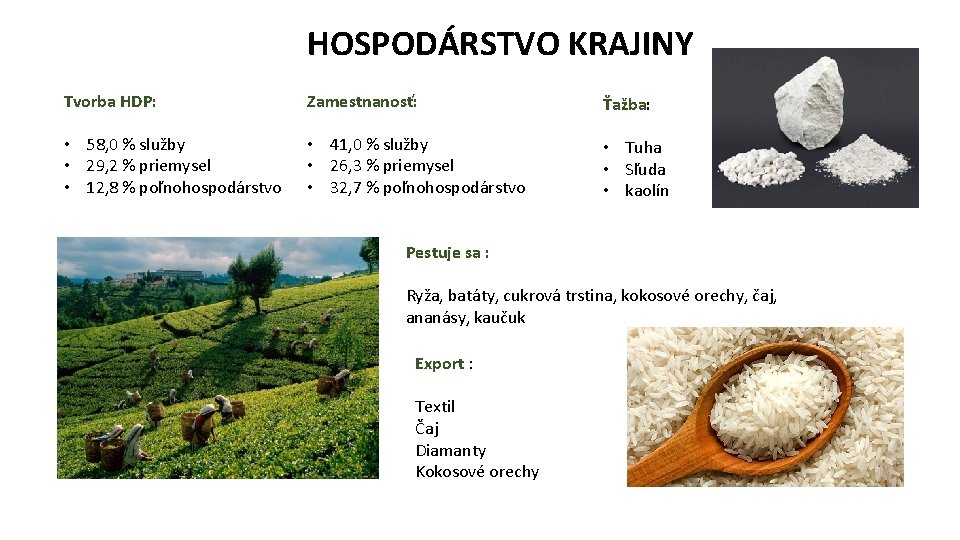 HOSPODÁRSTVO KRAJINY

Tvorba HDP:

• 58,0 % služby
• 29,2 % priemysel
• 12,8 % poľnohospodárstvo

Zamestnanosť:

• 41,0 % služby
• 26,3 % priemysel
• 32,7 % poľnohospodárstvo

Ťažba:

• Tuha
• Sľuda
• kaolín

Pestuje sa :

Ryža, batáty, cukrová trstina, kokosové orechy, čaj, ananásy, kaučuk

Export :

Textil
Čaj
Diamanty
Kokosové orechy